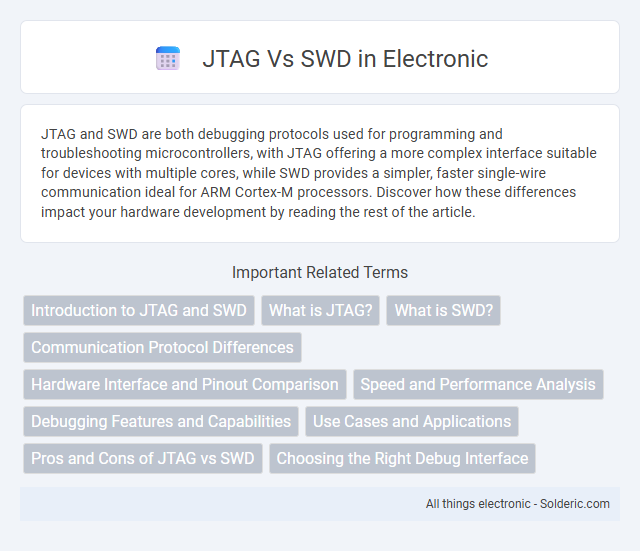 JTAG Vs SWD in Electronic

JTAG and SWD are both debugging protocols used for programming and troubleshooting microcontrollers, with JTAG offering a more complex interface suitable for devices with multiple cores, while SWD provides a simpler, faster single-wire communication ideal for ARM Cortex-M processors. Discover how these differences impact your hardware development by reading the rest of the article.

Important Related Terms

Introduction to JTAG and SWD

What is JTAG?

What is SWD?

Communication Protocol Differences

Hardware Interface and Pinout Comparison

Speed and Performance Analysis

Debugging Features and Capabilities

Use Cases and Applications

Pros and Cons of JTAG vs SWD

Choosing the Right Debug Interface

All things electronic - Solderic.com